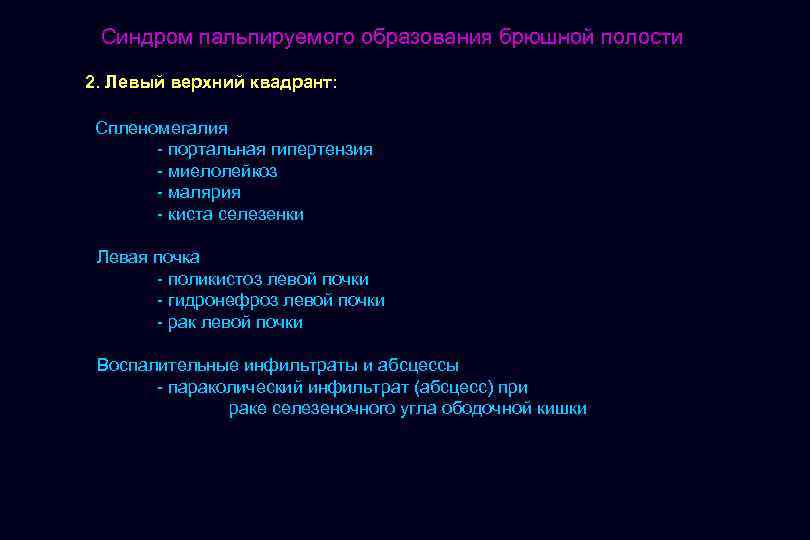 Синдром пальпируемого образования брюшной полости

2. Левый верхний квадрант:

Спленомегалия
- портальная гипертензия
- миелолейкоз
- малярия
- киста селезенки

Левая почка
- поликистоз левой почки
- гидронефроз левой почки
- рак левой почки

Воспалительные инфильтраты и абсцессы
- параколический инфильтрат (абсцесс) при раке селезеночного угла ободочной кишки